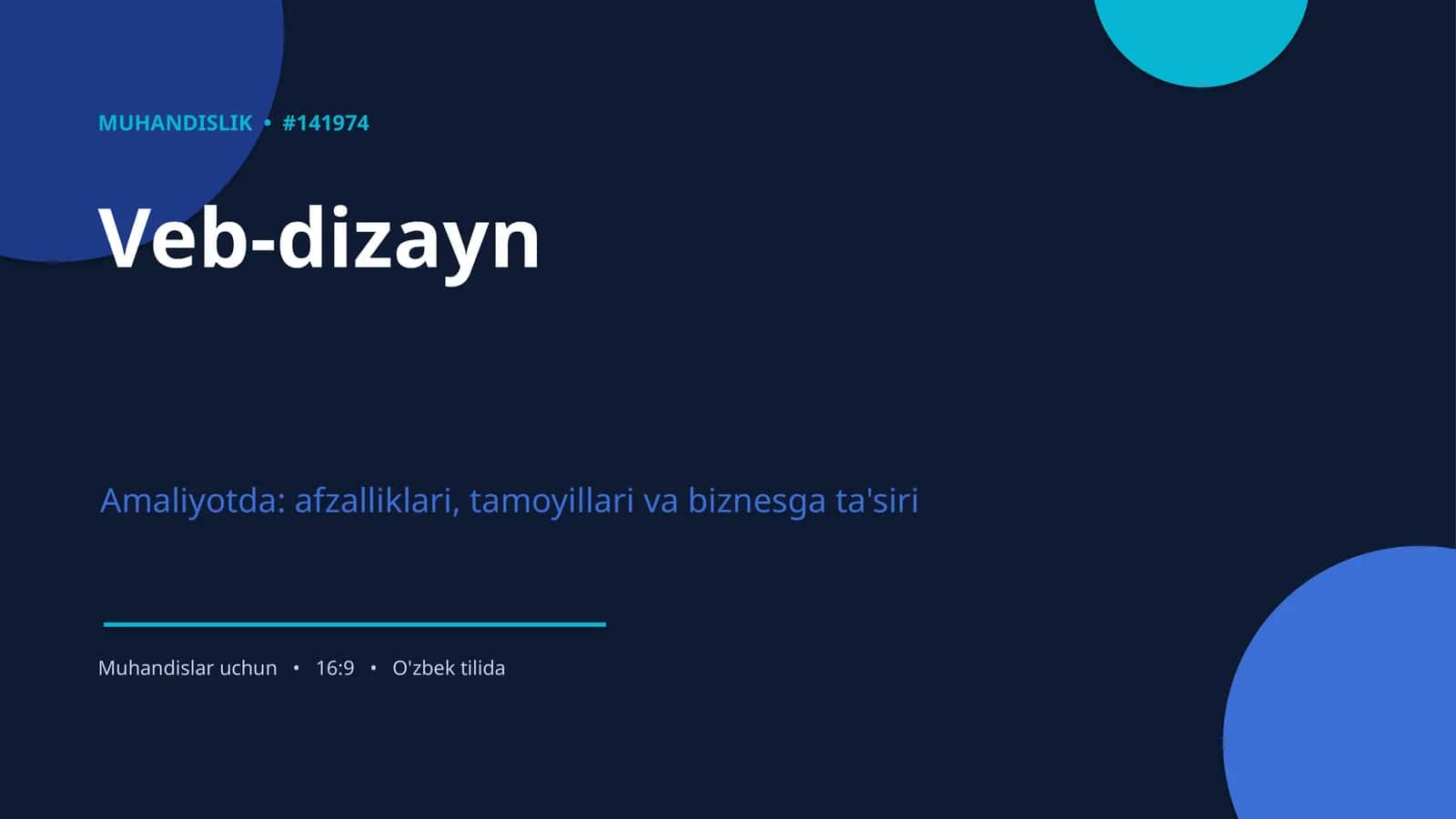 MUHANDISLIK • #141974

Veb-dizayn

Amaliyotda: afzalliklari, tamoyillari va biznesga ta'siri

Muhandislar uchun • 16:9 • O'zbek tilida